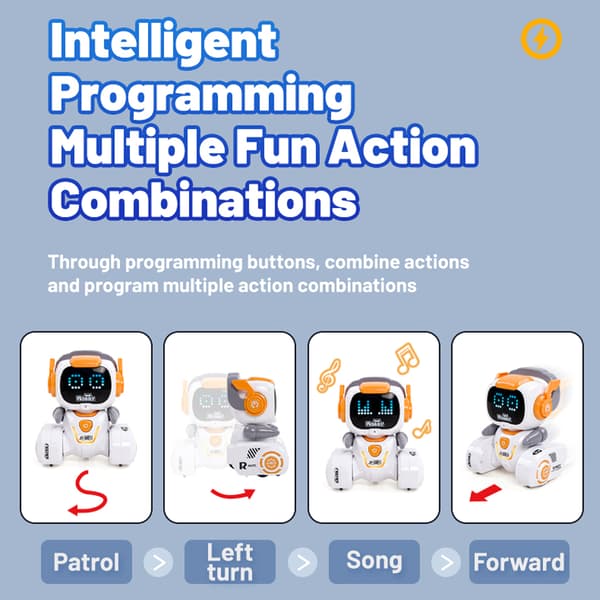 Intelligent Programming Multiple Fun Action Combinations

Through programming buttons, combine actions and program multiple action combinations

Patrol > Left turn > Song > Forward